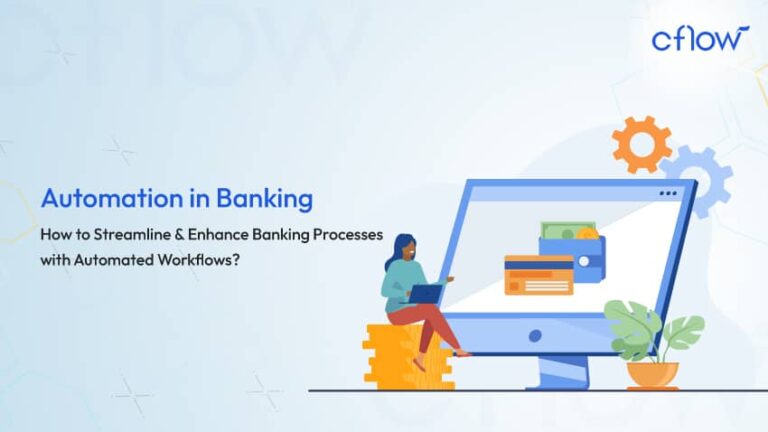 cflow

Automation in Banking

How to Streamline & Enhance Banking Processes with Automated Workflows?